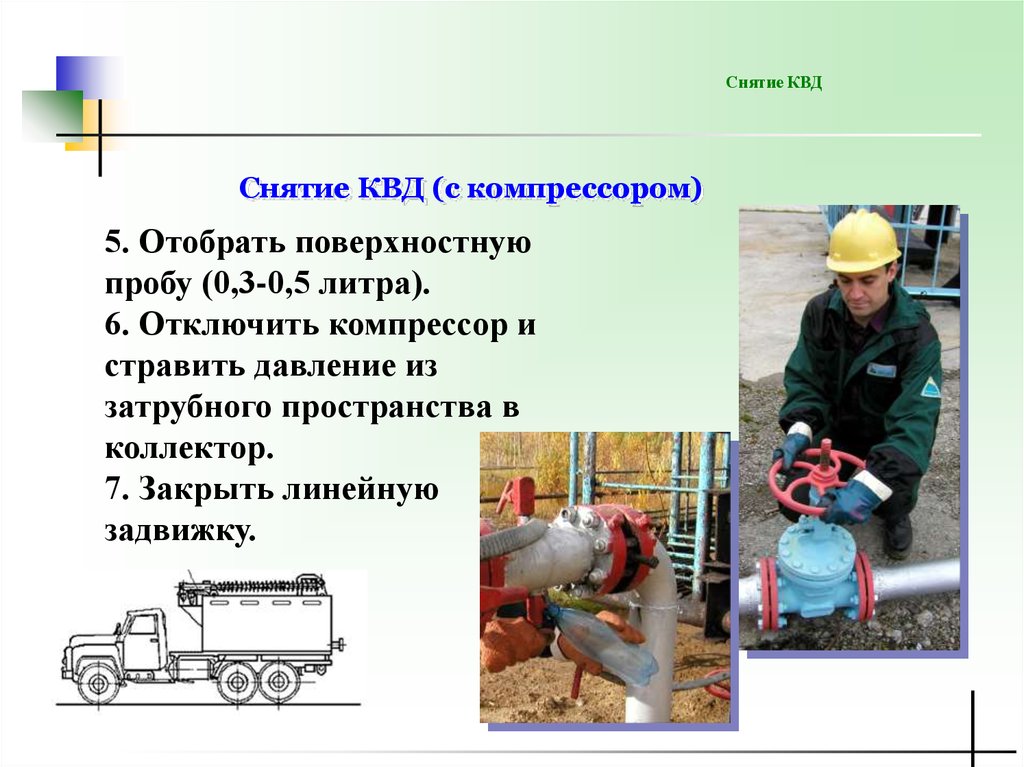 Снятие КВД

Снятие КВД (с компрессором)

5. Отобрать поверхностную пробу (0,3-0,5 литра).
6. Отключить компрессор и стравить давление из затрубного пространства в коллектор.
7. Закрыть линейную задвижку.